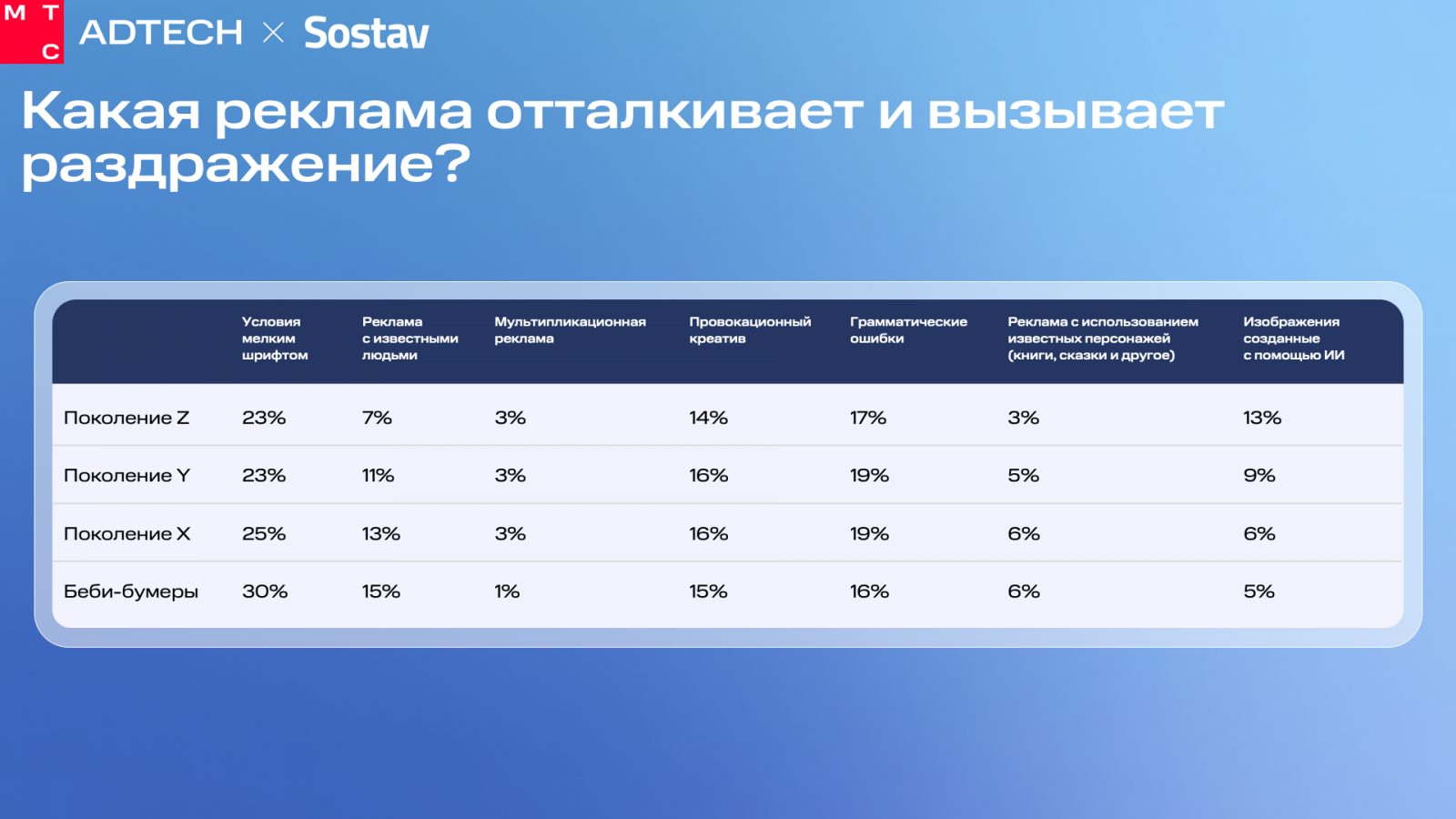 М Т С ADTECH × Sostav

Какая реклама отталкивает и вызывает раздражение?

| | Условия мелким шрифтом | Реклама с известными людьми | Мультипликационная реклама | Провокационный креатив | Грамматические ошибки | Реклама с использованием известных персонажей (книги, сказки и другое) | Изображения созданные с помощью ИИ |
|---|---|---|---|---|---|---|---|
| Поколение Z | 23% | 7% | 3% | 14% | 17% | 3% | 13% |
| Поколение Y | 23% | 11% | 3% | 16% | 19% | 5% | 9% |
| Поколение X | 25% | 13% | 3% | 16% | 19% | 6% | 6% |
| Беби-бумеры | 30% | 15% | 1% | 15% | 16% | 6% | 5% |